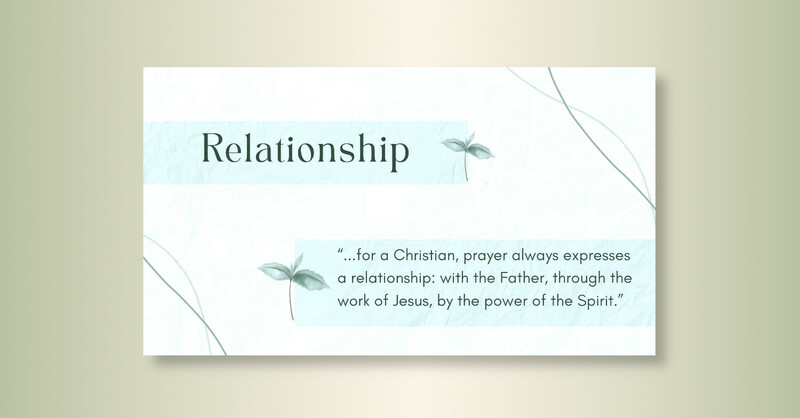 Relationship

“...for a Christian, prayer always expresses a relationship: with the Father, through the work of Jesus, by the power of the Spirit.”